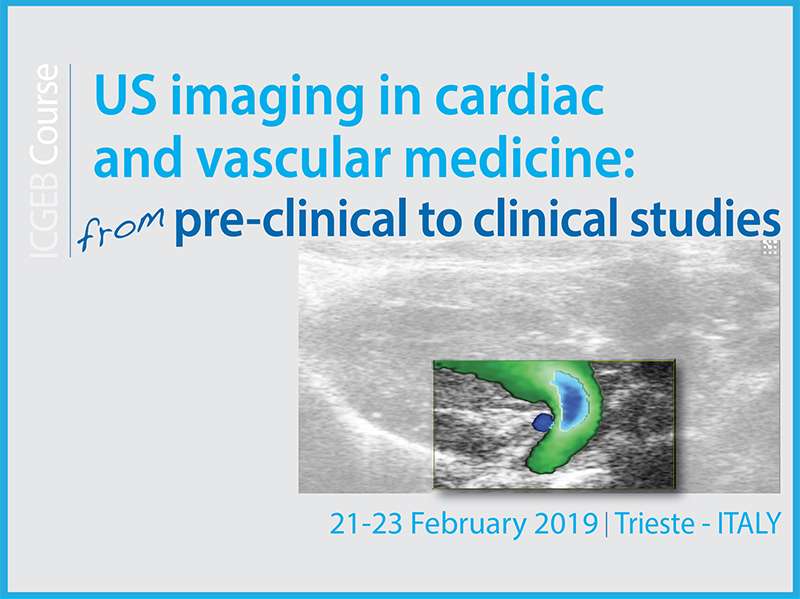 ICGEB Course

US imaging in cardiac and vascular medicine: from pre-clinical to clinical studies

21-23 February 2019 | Trieste - ITALY